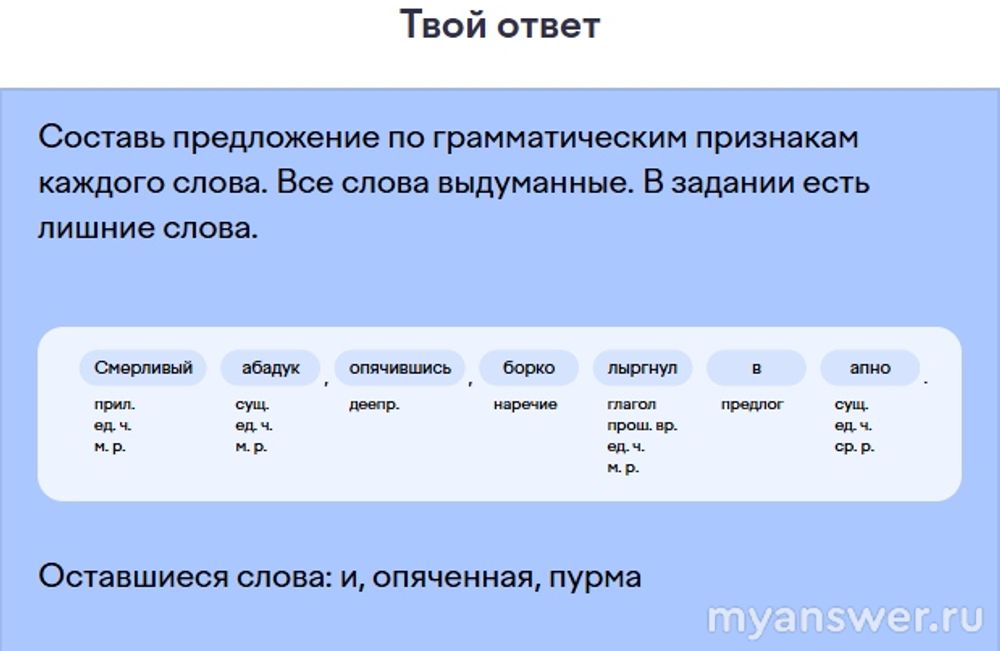 Твой ответ

Составь предложение по грамматическим признакам каждого слова. Все слова выдуманные. В задании есть лишние слова.

Смерливый абадук , опячившись , борко лыргнул в апно .

прил. ед. ч. м. р.

сущ. ед. ч. м. р.

деепр.

наречие

глагол прош. вр. ед. ч. м. р.

предлог

сущ. ед. ч. ср. р.

Оставшиеся слова: и, опяченная, пурма

myanswer.ru